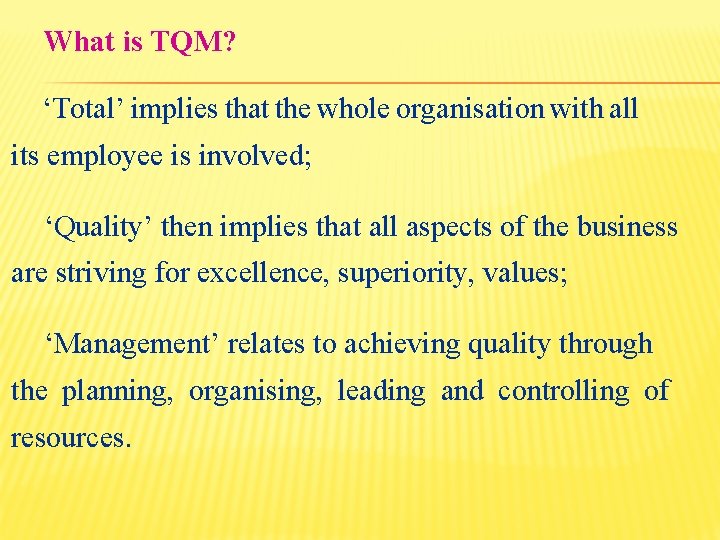 What is TQM?

‘Total’ implies that the whole organisation with all its employee is involved;

‘Quality’ then implies that all aspects of the business are striving for excellence, superiority, values;

‘Management’ relates to achieving quality through the planning, organising, leading and controlling of resources.